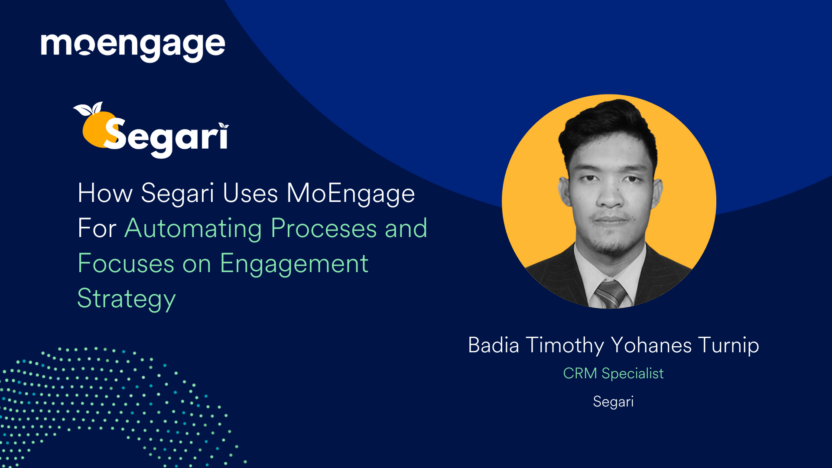 moengage

Segari

How Segari Uses MoEngage For Automating Proceses and Focuses on Engagement Strategy

Badia Timothy Yohanes Turnip

CRM Specialist

Segari